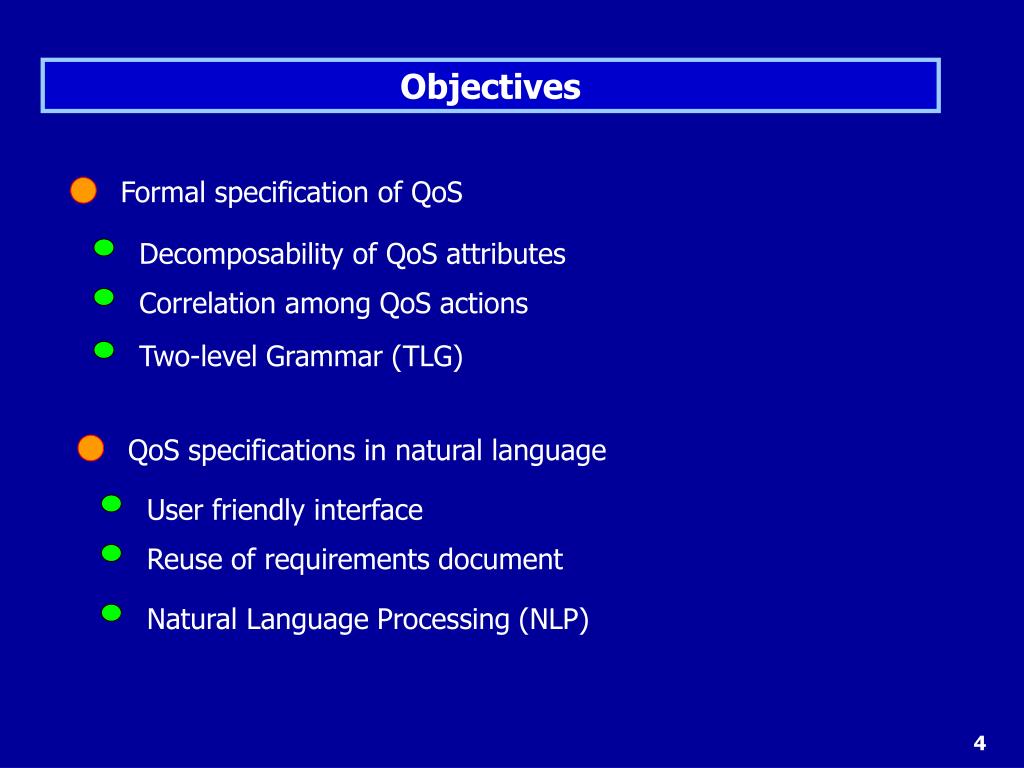 Objectives

Formal specification of QoS

Decomposability of QoS attributes

Correlation among QoS actions

Two-level Grammar (TLG)

QoS specifications in natural language

User friendly interface

Reuse of requirements document

Natural Language Processing (NLP)

4